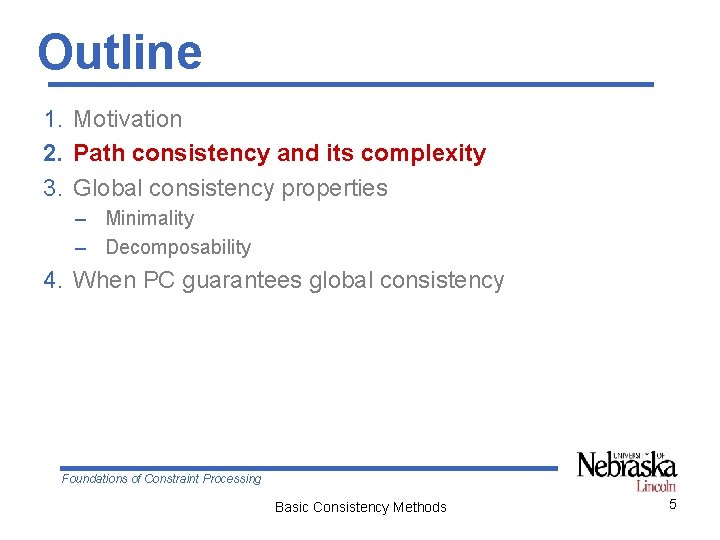 Outline

1. Motivation
2. Path consistency and its complexity
3. Global consistency properties
– Minimality
– Decomposability
4. When PC guarantees global consistency

Foundations of Constraint Processing

UNIVERSITY OF Nebraska Lincoln

Basic Consistency Methods

5